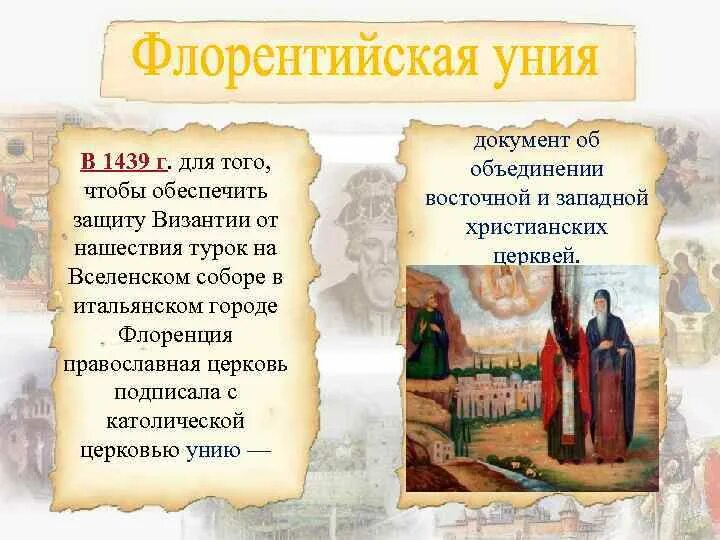 Флорентийская уния

В 1439 г. для того, чтобы обеспечить защиту Византии от нашествия турок на Вселенском соборе в итальянском городе Флоренция православная церковь подписала с католической церковью унию —

документ об объединении восточной и западной христианских церквей.